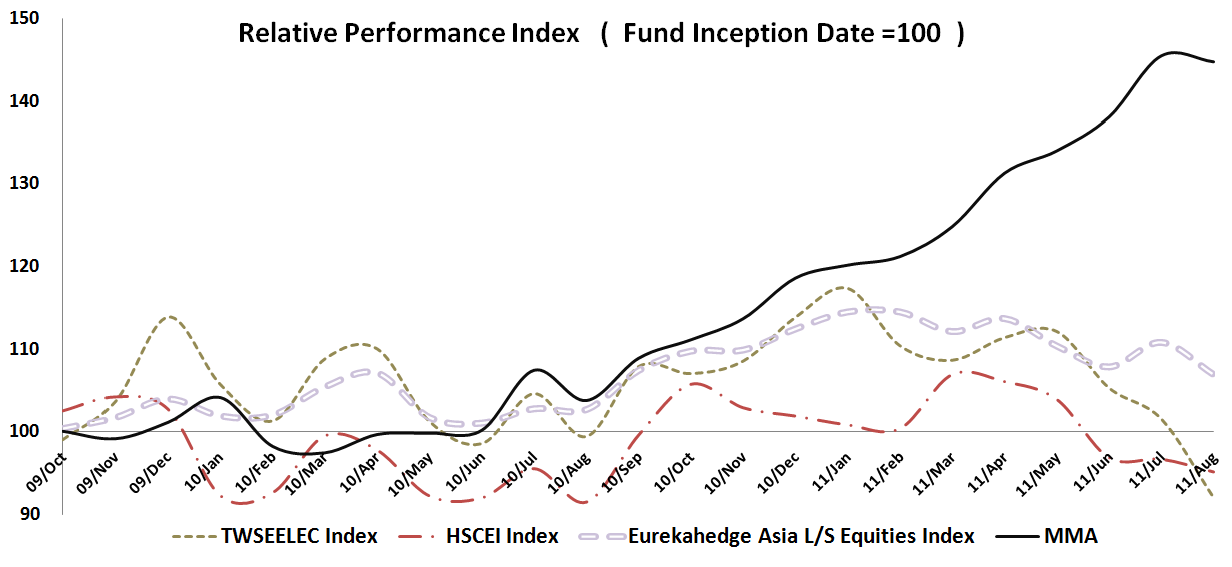 Relative Performance Index ( Fund Inception Date =100 )

150
140
130
120
110
100
90

09/Oct
09/Nov
09/Dec
10/Jan
10/Feb
10/Mar
10/Apr
10/May
10/Jun
10/Jul
10/Aug
10/Sep
10/Oct
10/Nov
10/Dec
11/Jan
11/Feb
11/Mar
11/Apr
11/May
11/Jun
11/Jul
11/Aug

TWSEELEC Index
HSCEI Index
Eurekahedge Asia L/S Equities Index
MMA